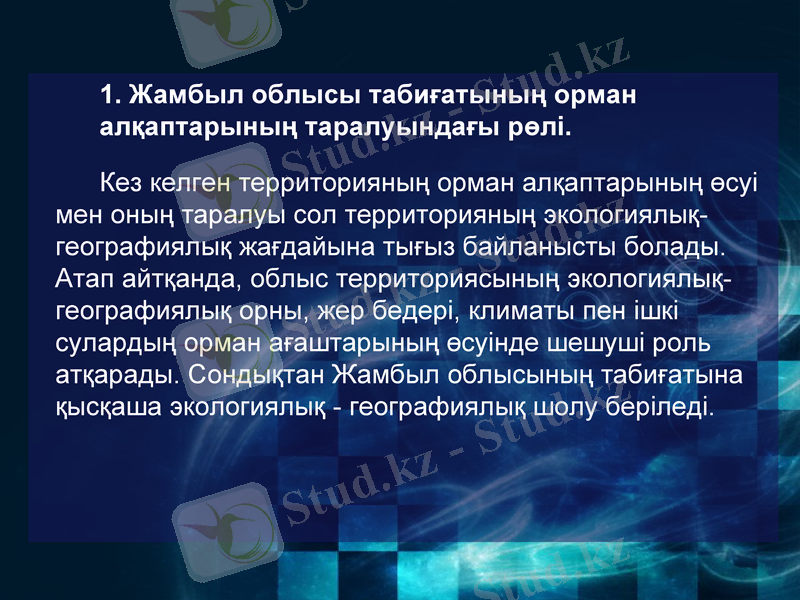 1. Жамбыл облысы табиғатының орман алқаптарының таралуындағы рөлі.

Кез келген территорияның орман алқаптарының өсуі мен оның таралуы сол территорияның экологиялық-географиялық жағдайына тығыз байланысты болады. Атап айтқанда, облыс территориясының экологиялық-географиялық орны, жер бедері, климаты пен ішкі сулардың орман ағаштарының өсуінде шешуші роль атқарады. Сондықтан Жамбыл облысының табиғатына қысқаша экологиялық - географиялық шолу беріледі.

Stud.kz - Stud.kz
Stud.kz - Stud.kz
Stud.kz - Stud.kz
Stud.kz